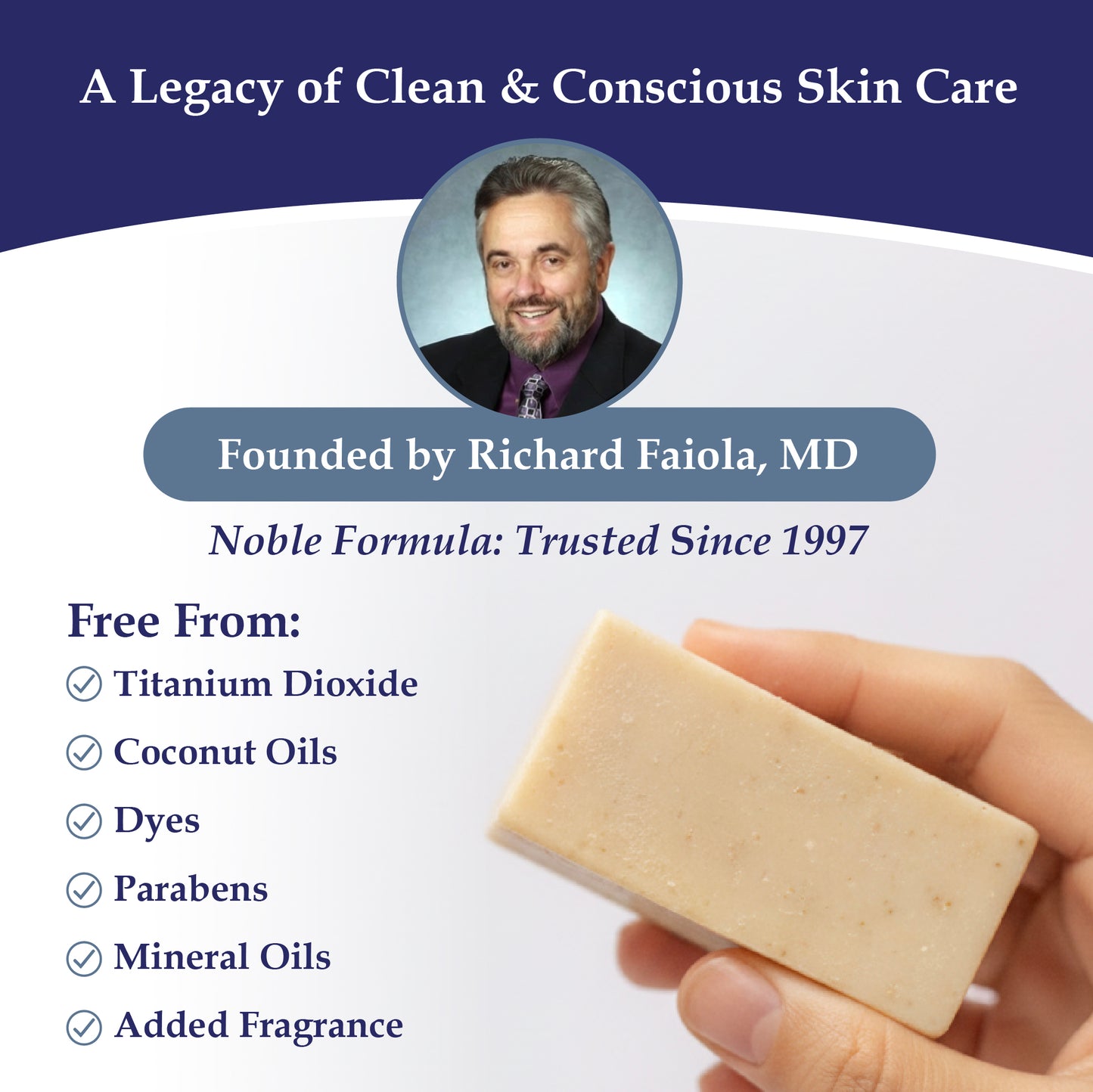 A Legacy of Clean & Conscious Skin Care

Founded by Richard Faiola, MD

Noble Formula: Trusted Since 1997

Free From:

Titanium Dioxide

Coconut Oils

Dyes

Parabens

Mineral Oils

Added Fragrance